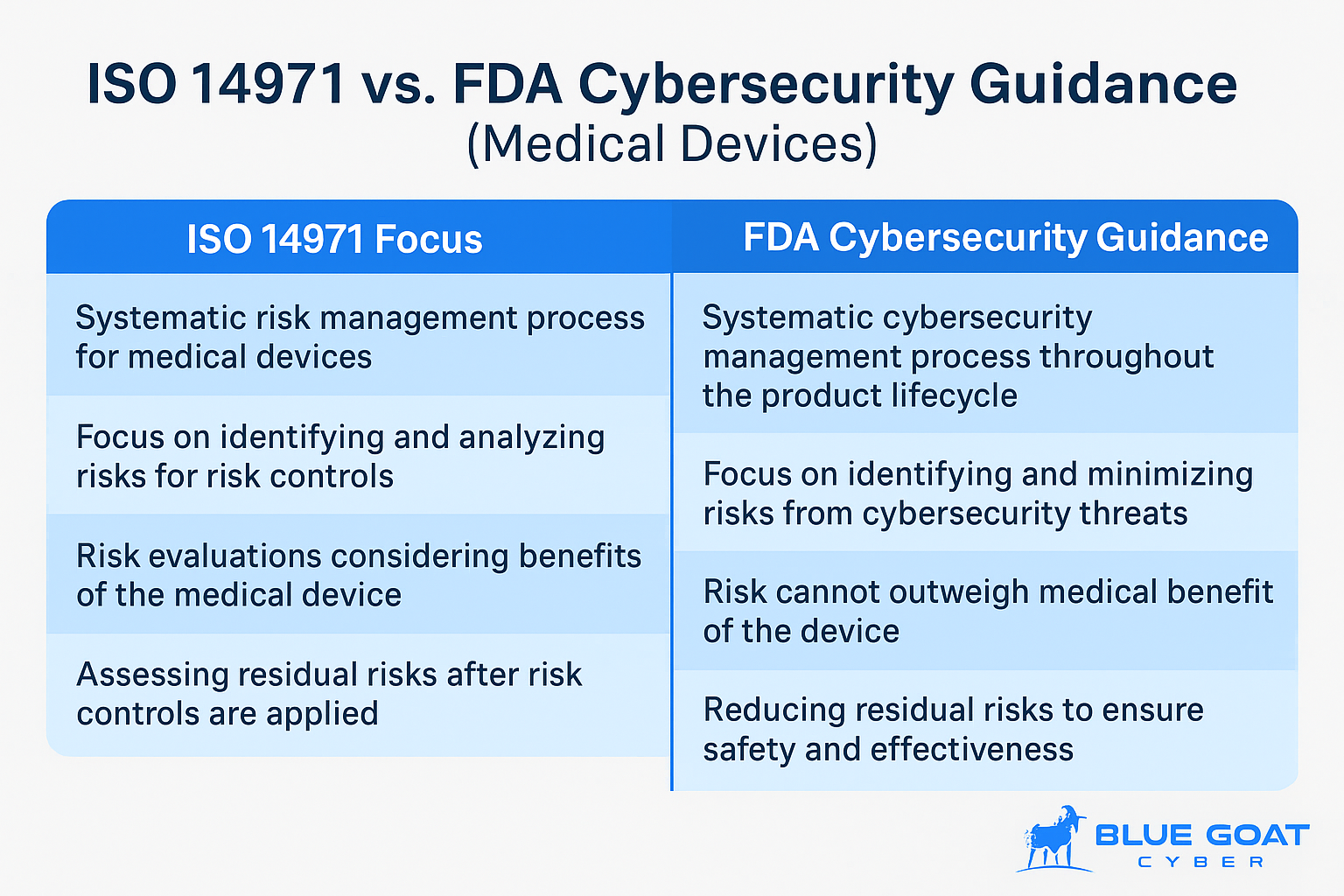 ISO 14971 vs. FDA Cybersecurity Guidance
(Medical Devices)

| ISO 14971 Focus | FDA Cybersecurity Guidance |
|---|---|
| Systematic risk management process for medical devices | Systematic cybersecurity management process throughout the product lifecycle |
| Focus on identifying and analyzing risks for risk controls | Focus on identifying and minimizing risks from cybersecurity threats |
| Risk evaluations considering benefits of the medical device | Risk cannot outweigh medical benefit of the device |
| Assessing residual risks after risk controls are applied | Reducing residual risks to ensure safety and effectiveness |

BLUE GOAT
CYBER